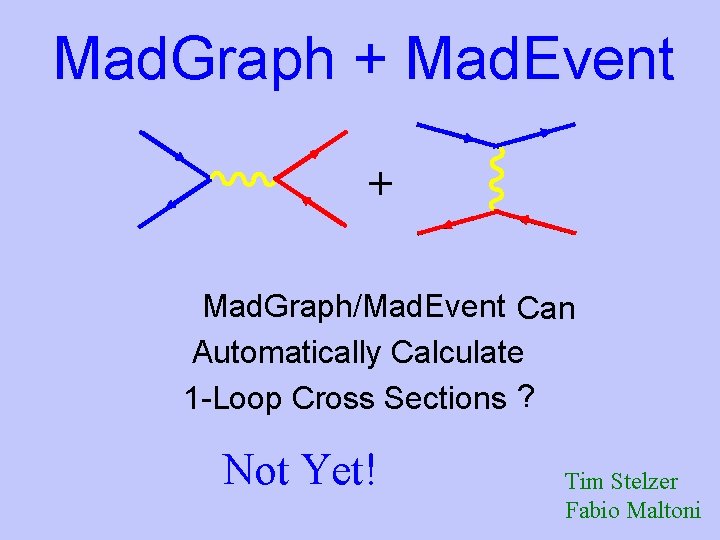 MadGraph + MadEvent

+

MadGraph/MadEvent Can
Automatically Calculate
1-Loop Cross Sections ?

Not Yet!

Tim Stelzer
Fabio Maltoni